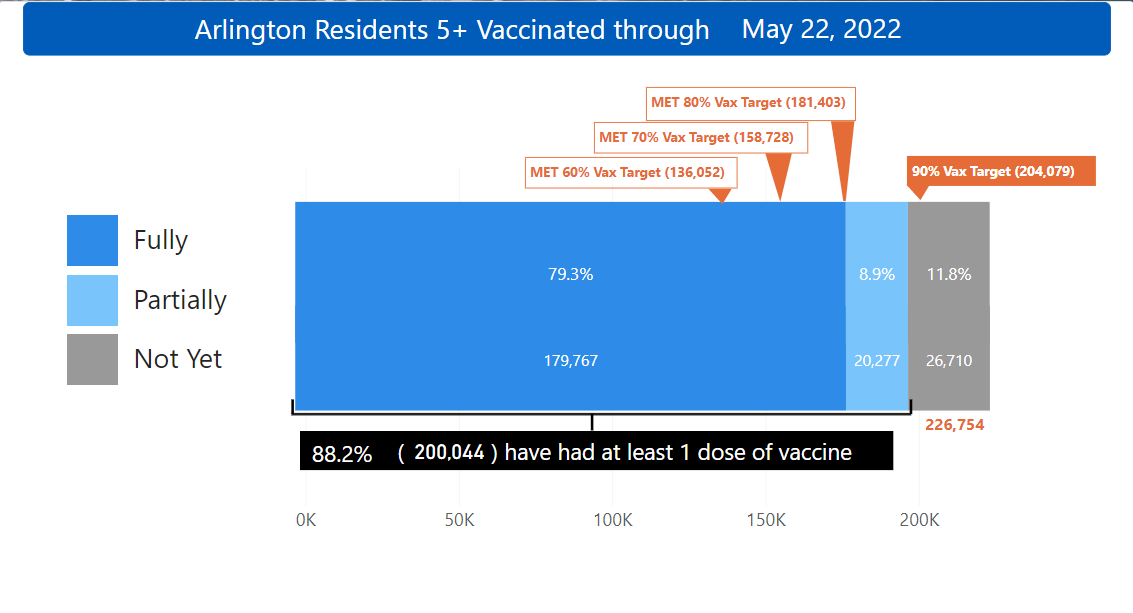 Arlington Residents 5+ Vaccinated through May 22, 2022

MET 80% Vax Target (181,403)

MET 70% Vax Target (158,728)

MET 60% Vax Target (136,052)

90% Vax Target (204,079)

Fully

Partially

Not Yet

79.3%

8.9%

11.8%

179,767

20,277

26,710

226,754

88.2% ( 200,044 ) have had at least 1 dose of vaccine

0K

50K

100K

150K

200K